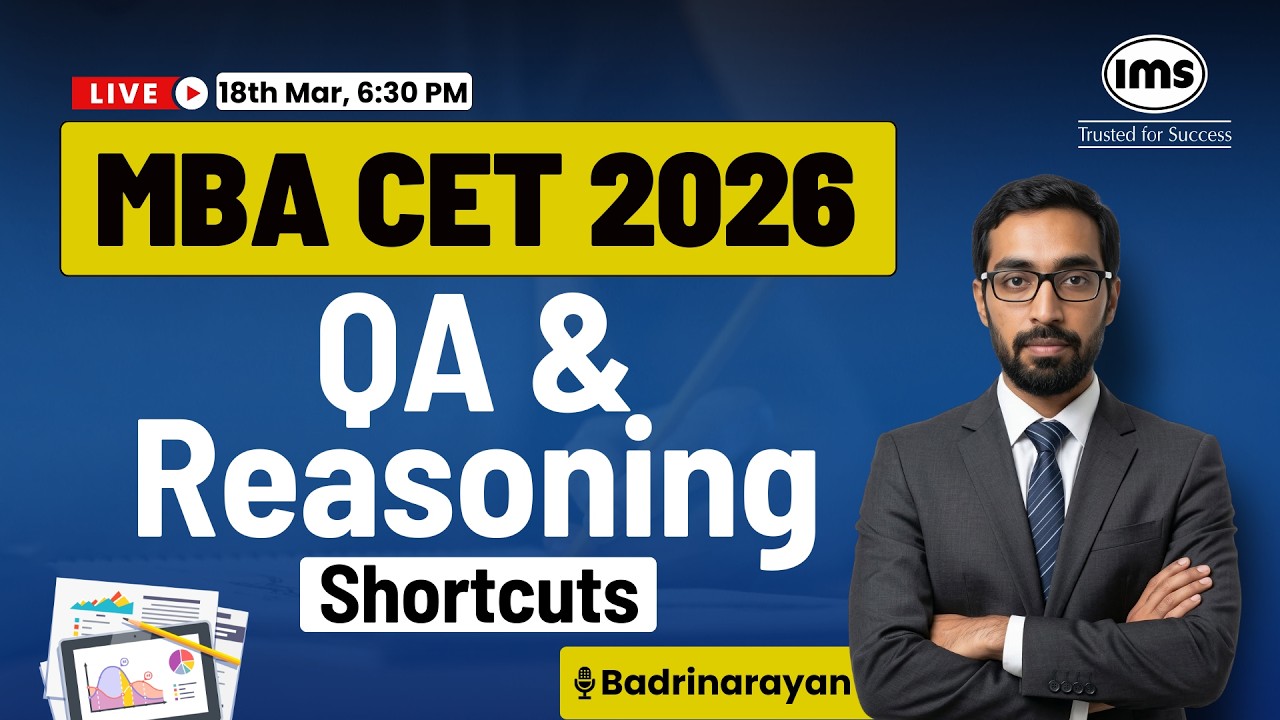 LIVE 18th Mar, 6:30 PM

IMS
Trusted for Success

MBA CET 2026

QA & Reasoning

Shortcuts

Badrinarayan